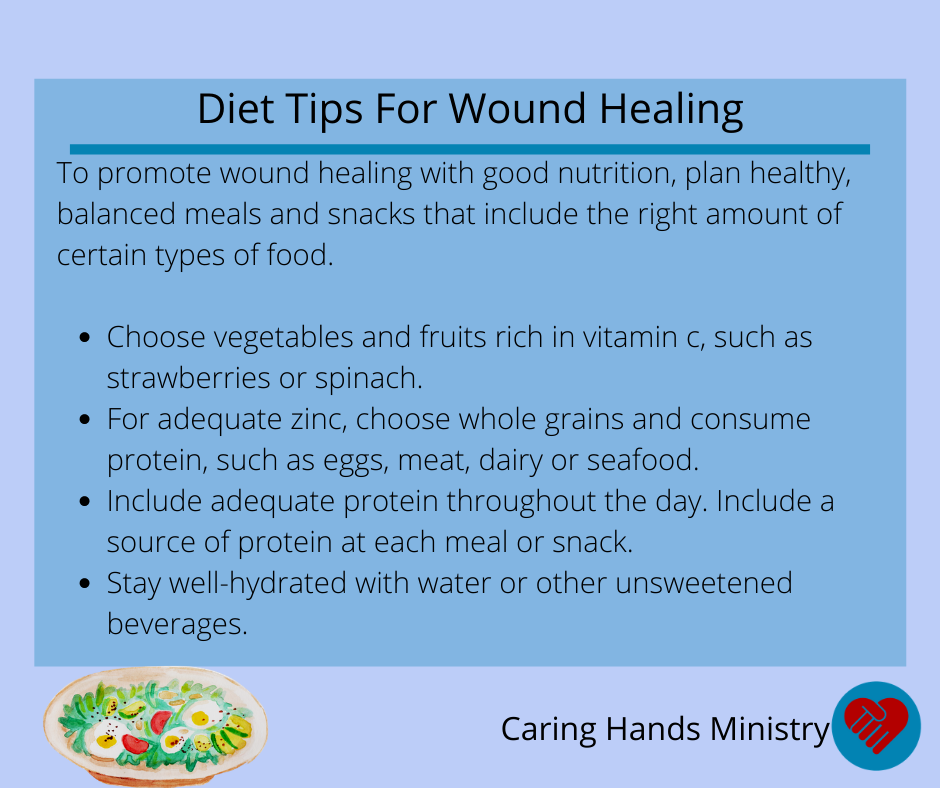 Diet Tips For Wound Healing

To promote wound healing with good nutrition, plan healthy, balanced meals and snacks that include the right amount of certain types of food.

- Choose vegetables and fruits rich in vitamin c, such as strawberries or spinach.
- For adequate zinc, choose whole grains and consume protein, such as eggs, meat, dairy or seafood.
- Include adequate protein throughout the day. Include a source of protein at each meal or snack.
- Stay well-hydrated with water or other unsweetened beverages.

Caring Hands Ministry